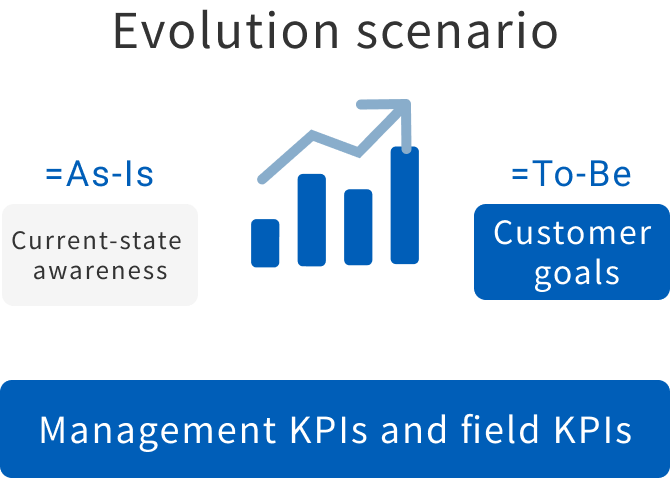 Evolution scenario

=As-Is

Current-state awareness

=To-Be

Customer goals

Management KPIs and field KPIs